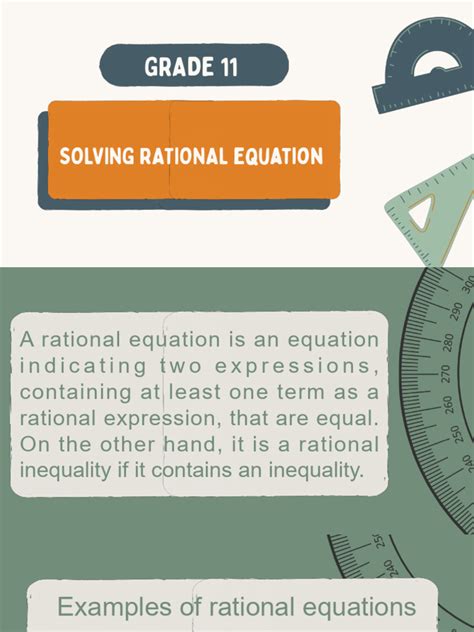 GRADE 11

SOLVING RATIONAL EQUATION

A rational equation is an equation indicating two expressions, containing at least one term as a rational expression, that are equal. On the other hand, it is a rational inequality if it contains an inequality.

300
290
280
270
260
250
240

250
240

Examples of rational equations